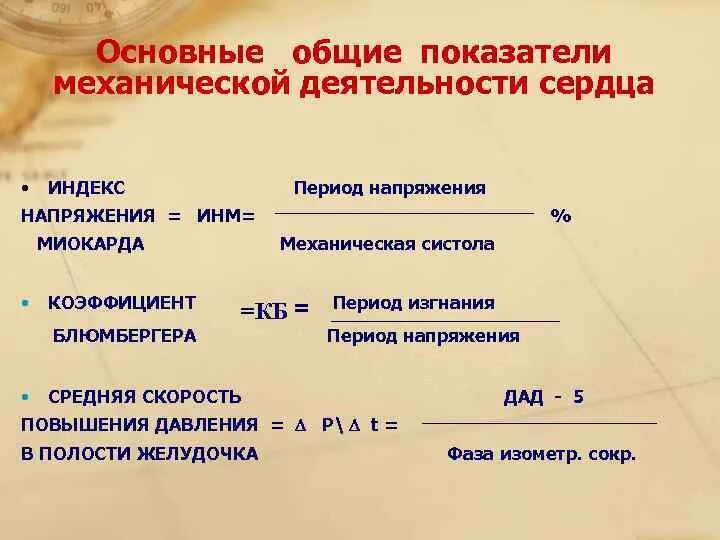 Основные общие показатели механической деятельности сердца

• ИНДЕКС НАПРЯЖЕНИЯ МИОКАРДА = ИНМ= $\frac{\text{Период напряжения}}{\text{Механическая систола}}$ %

• КОЭФФИЦИЕНТ БЛЮМБЕРГЕРА =КБ = $\frac{\text{Период изгнания}}{\text{Период напряжения}}$

• СРЕДНЯЯ СКОРОСТЬ ПОВЫШЕНИЯ ДАВЛЕНИЯ В ПОЛОСТИ ЖЕЛУДОЧКА = $\Delta$ P\ $\Delta$ t = $\frac{\text{ДАД - 5}}{\text{Фаза изометр. сокр.}}$